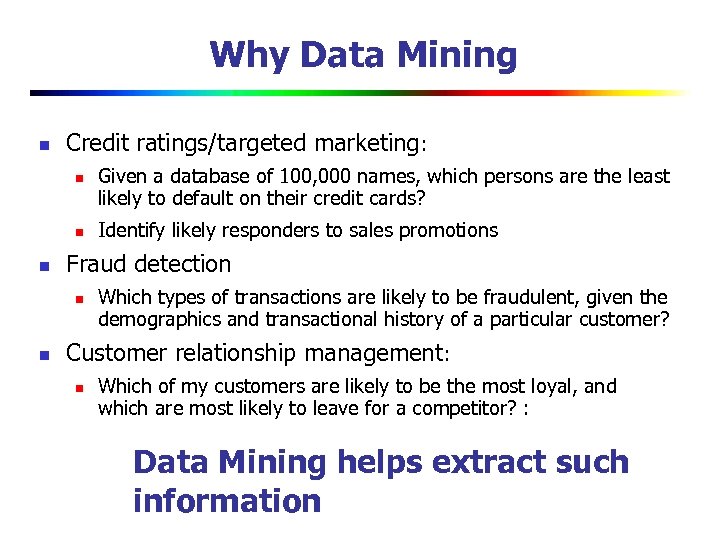 Why Data Mining

- Credit ratings/targeted marketing:
  - Given a database of 100,000 names, which persons are the least likely to default on their credit cards?
  - Identify likely responders to sales promotions
- Fraud detection
  - Which types of transactions are likely to be fraudulent, given the demographics and transactional history of a particular customer?
- Customer relationship management:
  - Which of my customers are likely to be the most loyal, and which are most likely to leave for a competitor? :

Data Mining helps extract such information